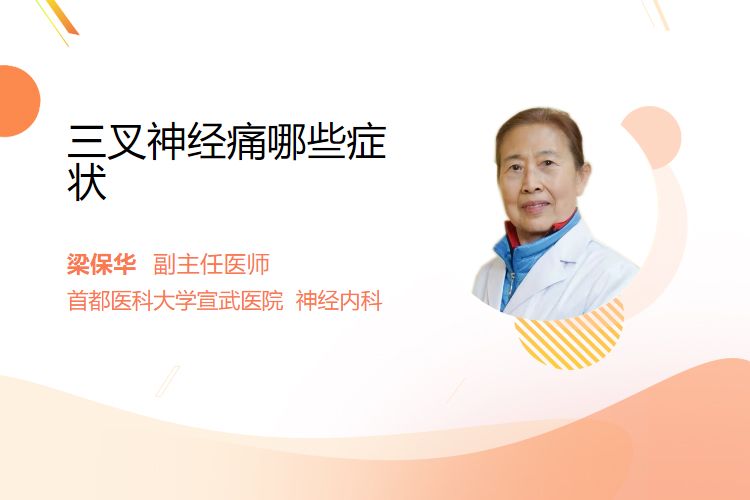 三叉神经痛哪些症状

梁保华 副主任医师
首都医科大学宣武医院 神经内科